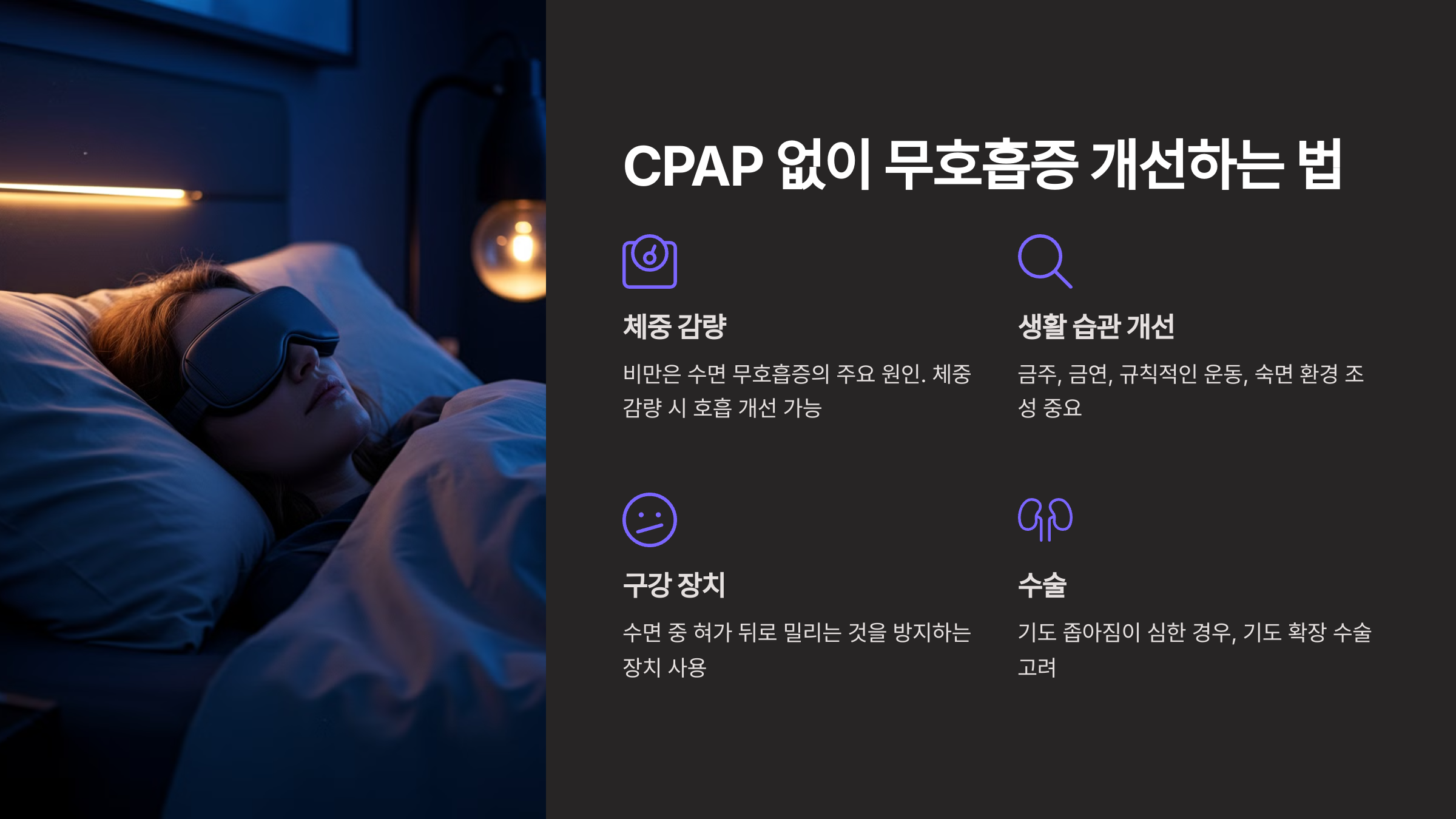 CPAP 없이 무호흡증 개선하는 법

체중 감량

비만은 수면 무호흡증의 주요 원인. 체중 감량 시 호흡 개선 가능

생활 습관 개선

금주, 금연, 규칙적인 운동, 숙면 환경 조성 중요

구강 장치

수면 중 혀가 뒤로 밀리는 것을 방지하는 장치 사용

수술

기도 좁아짐이 심한 경우, 기도 확장 수술 고려